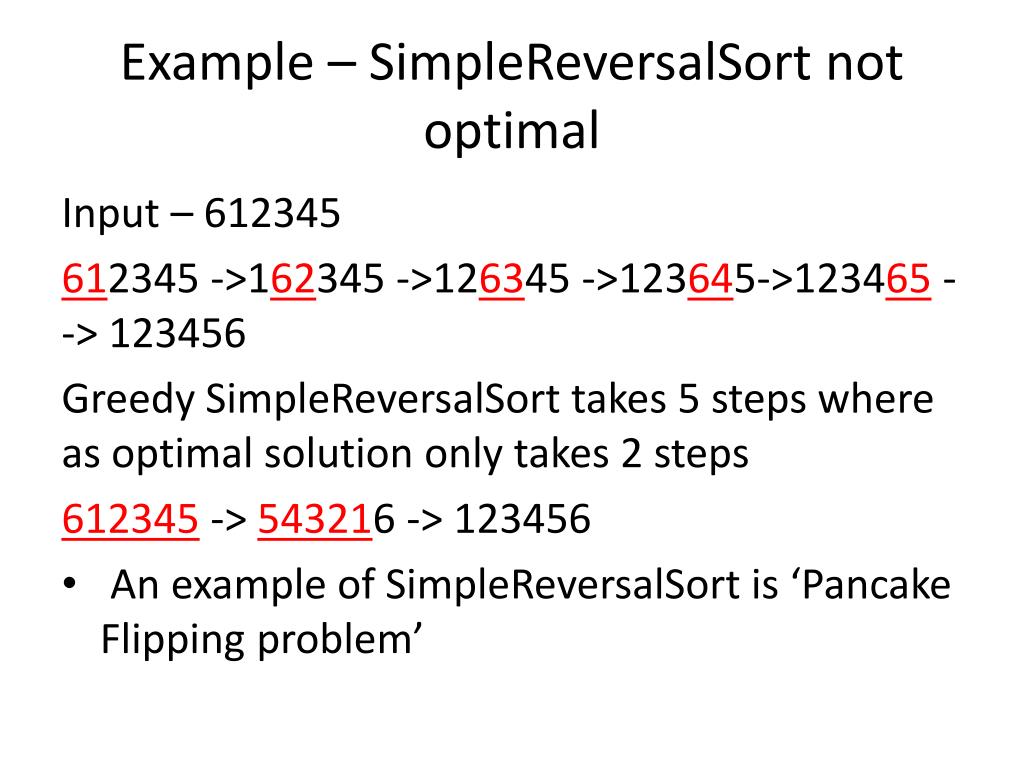 Example – SimpleReversalSort not optimal

Input – 612345

612345 ->162345 ->126345 ->123645->123465 --> 123456

Greedy SimpleReversalSort takes 5 steps where as optimal solution only takes 2 steps

612345 -> 543216 -> 123456

• An example of SimpleReversalSort is ‘Pancake Flipping problem’